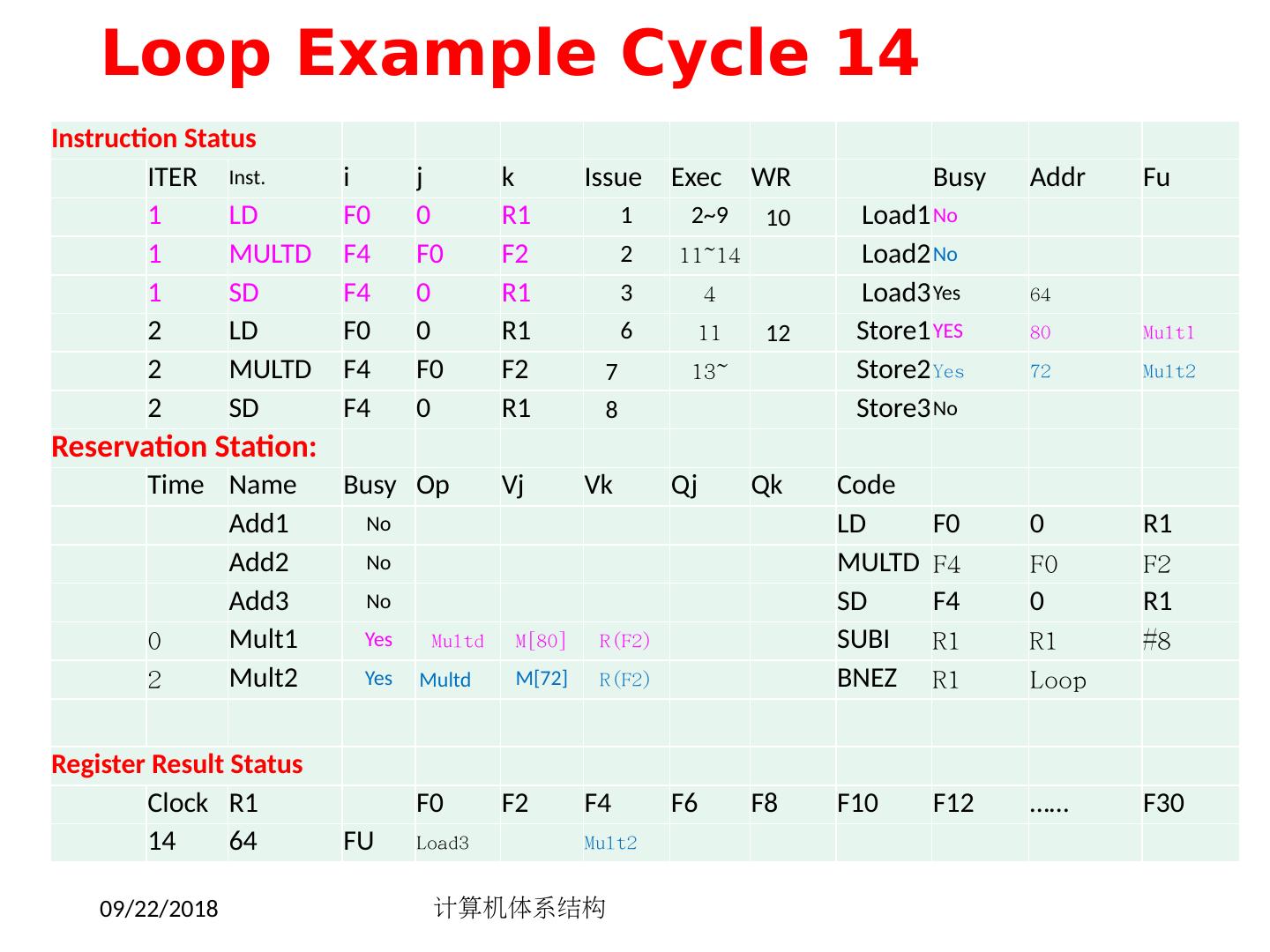 Loop Example Cycle 14

| Instruction Status | | | | | | | | | | | | |
|---|---|---|---|---|---|---|---|---|---|---|---|---|
| | ITER | Inst. | i | j | k | Issue | Exec | WR | | Busy | Addr | Fu |
| | 1 | LD | F0 | 0 | R1 | 1 | 2~9 | 10 | Load1 | No | | |
| | 1 | MULTD | F4 | F0 | F2 | 2 | 11~14 | | Load2 | No | | |
| | 1 | SD | F4 | 0 | R1 | 3 | 4 | | Load3 | Yes | 64 | |
| | 2 | LD | F0 | 0 | R1 | 6 | 11 | 12 | Store1 | YES | 80 | Mult1 |
| | 2 | MULTD | F4 | F0 | F2 | 7 | 13~ | | Store2 | Yes | 72 | Mult2 |
| | 2 | SD | F4 | 0 | R1 | 8 | | | Store3 | No | | |
| Reservation Station: | | | | | | | | | | | | |
| | Time | Name | Busy | Op | Vj | Vk | Qj | Qk | Code | | | |
| | | Add1 | No | | | | | | LD | F0 | 0 | R1 |
| | | Add2 | No | | | | | | MULTD | F4 | F0 | F2 |
| | | Add3 | No | | | | | | SD | F4 | 0 | R1 |
| | 0 | Mult1 | Yes | Multd | M[80] | R(F2) | | | SUBI | R1 | R1 | #8 |
| | 2 | Mult2 | Yes | Multd | M[72] | R(F2) | | | BNEZ | R1 | Loop | |
| | | | | | | | | | | | | |
| Register Result Status | | | | | | | | | | | | |
| | Clock | R1 | | F0 | F2 | F4 | F6 | F8 | F10 | F12 | …… | F30 |
| | 14 | 64 | FU | Load3 | | Mult2 | | | | | | |

09/22/2018 计算机体系结构